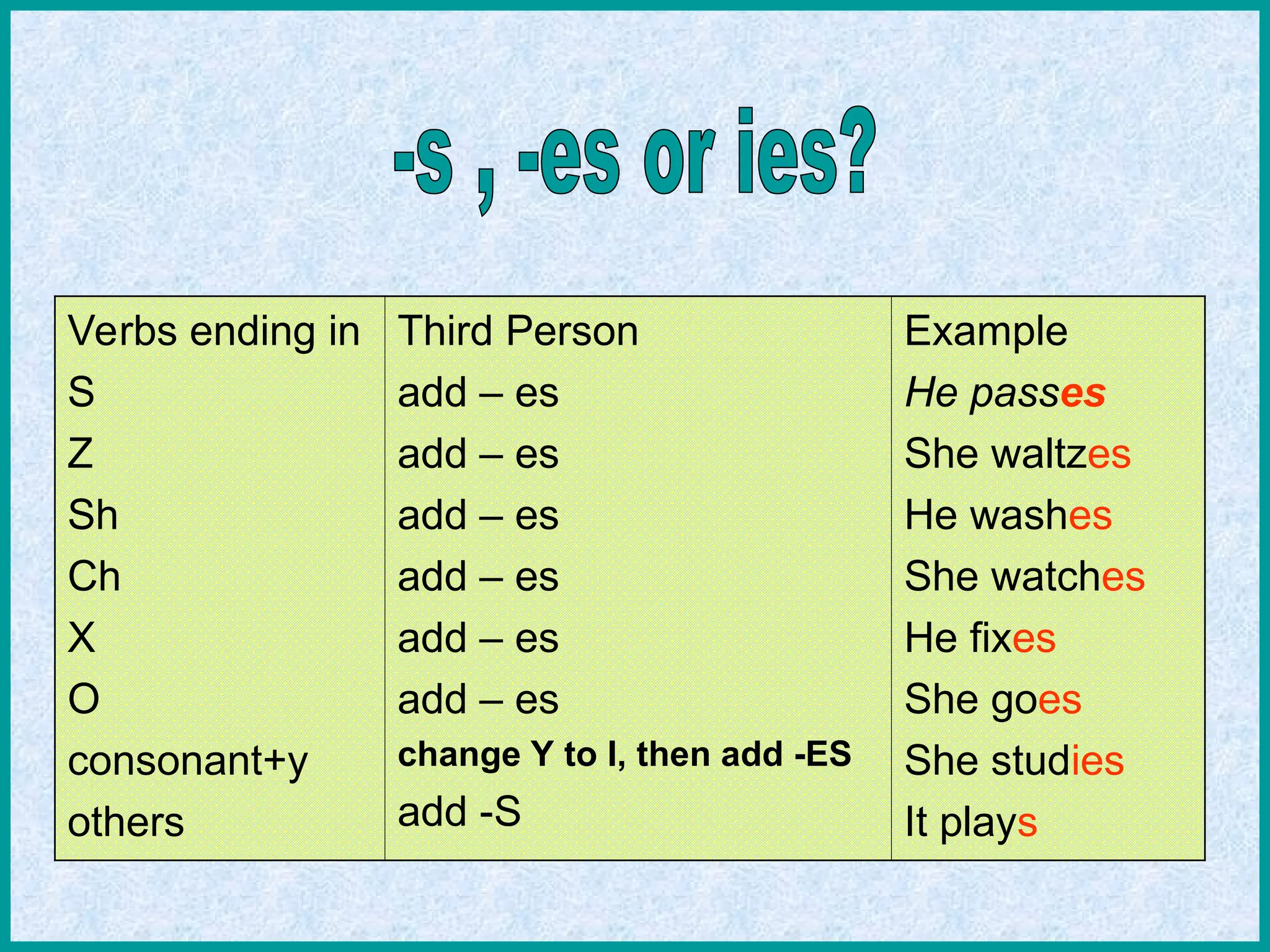 -s , -es or ies?

| Verbs ending in | Third Person | Example |
|---|---|---|
| S | add – es | He passes |
| Z | add – es | She waltzes |
| Sh | add – es | He washes |
| Ch | add – es | She watches |
| X | add – es | He fixes |
| O | add – es | She goes |
| consonant+y | change Y to I, then add -ES | She studies |
| others | add -S | It plays |